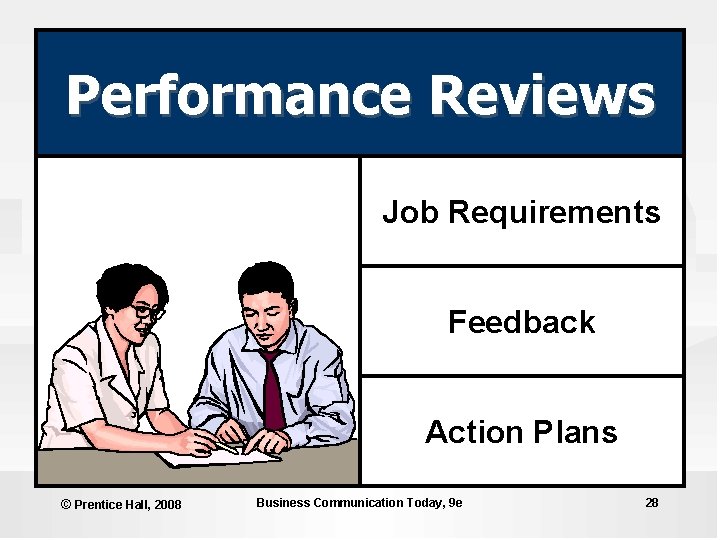 Performance Reviews

Job Requirements

Feedback

Action Plans

© Prentice Hall, 2008

Business Communication Today, 9e

28